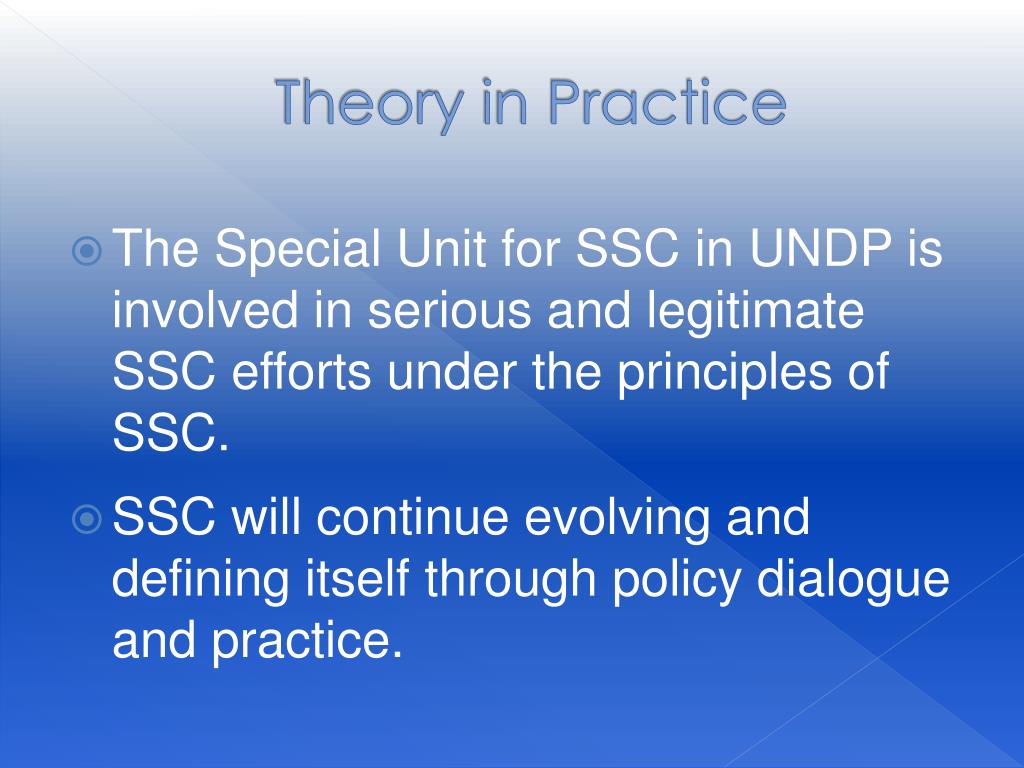 Theory in Practice

The Special Unit for SSC in UNDP is involved in serious and legitimate SSC efforts under the principles of SSC.

SSC will continue evolving and defining itself through policy dialogue and practice.